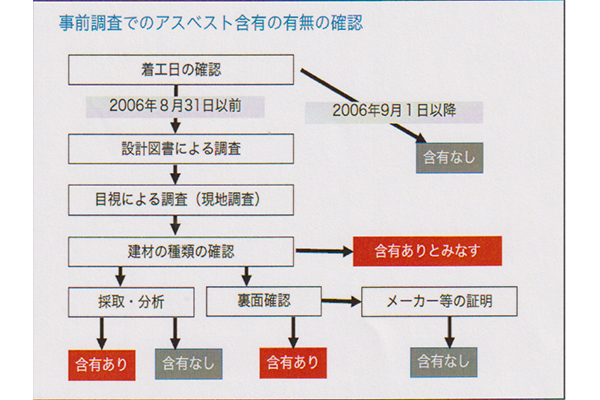 事前調査でのアスベスト含有の有無の確認

着工日の確認

2006年８月31日以前

2006年9月１日以降

含有なし

設計図書による調査

目視による調査（現地調査）

建材の種類の確認

含有ありとみなす

採取・分析

裏面確認

メーカー等の証明

含有あり

含有なし

含有あり

含有なし